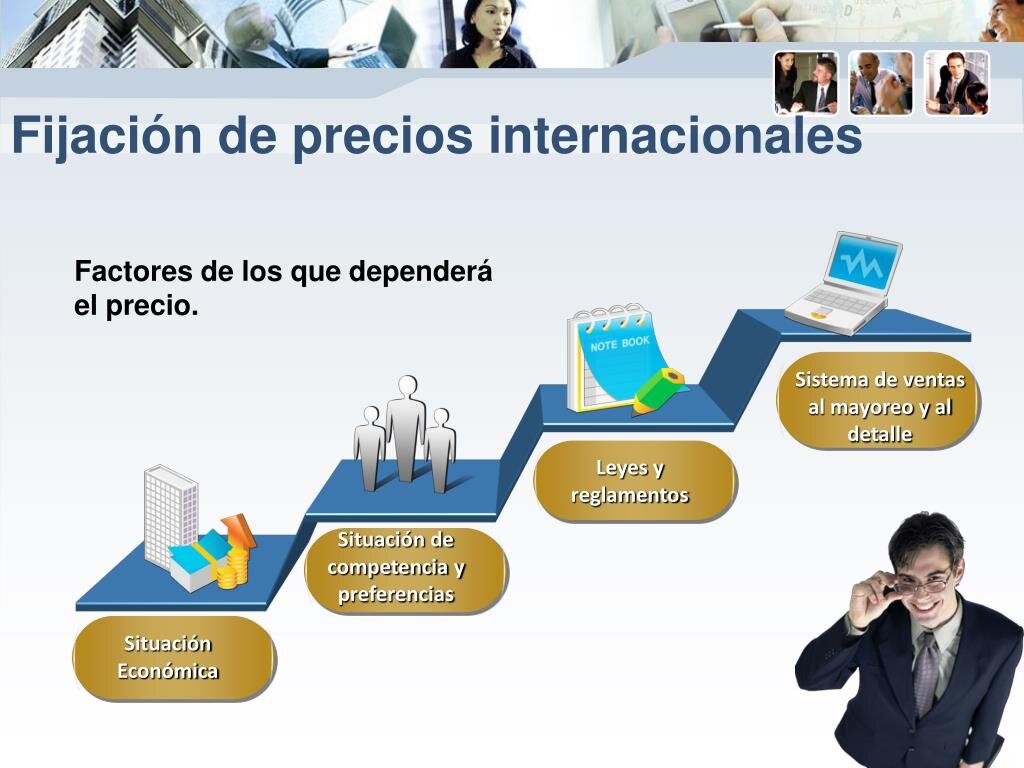 Fijación de precios internacionales

Factores de los que dependerá el precio.

NOTE BOOK

Situación Económica

Situación de competencia y preferencias

Leyes y reglamentos

Sistema de ventas al mayoreo y al detalle